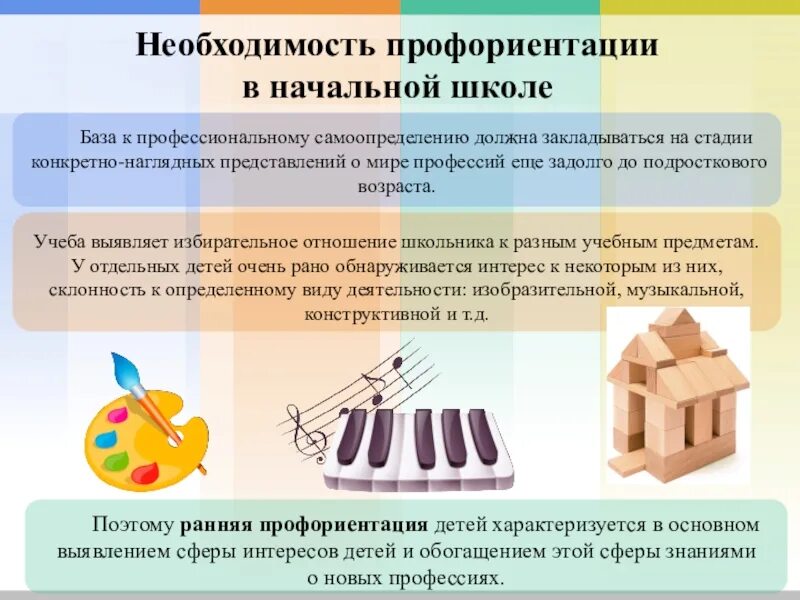 Необходимость профориентации в начальной школе

База к профессиональному самоопределению должна закладываться на стадии конкретно-наглядных представлений о мире профессий еще задолго до подросткового возраста.

Учеба выявляет избирательное отношение школьника к разным учебным предметам. У отдельных детей очень рано обнаруживается интерес к некоторым из них, склонность к определенному виду деятельности: изобразительной, музыкальной, конструктивной и т.д.

Поэтому ранняя профориентация детей характеризуется в основном выявлением сферы интересов детей и обогащением этой сферы знаниями о новых профессиях.